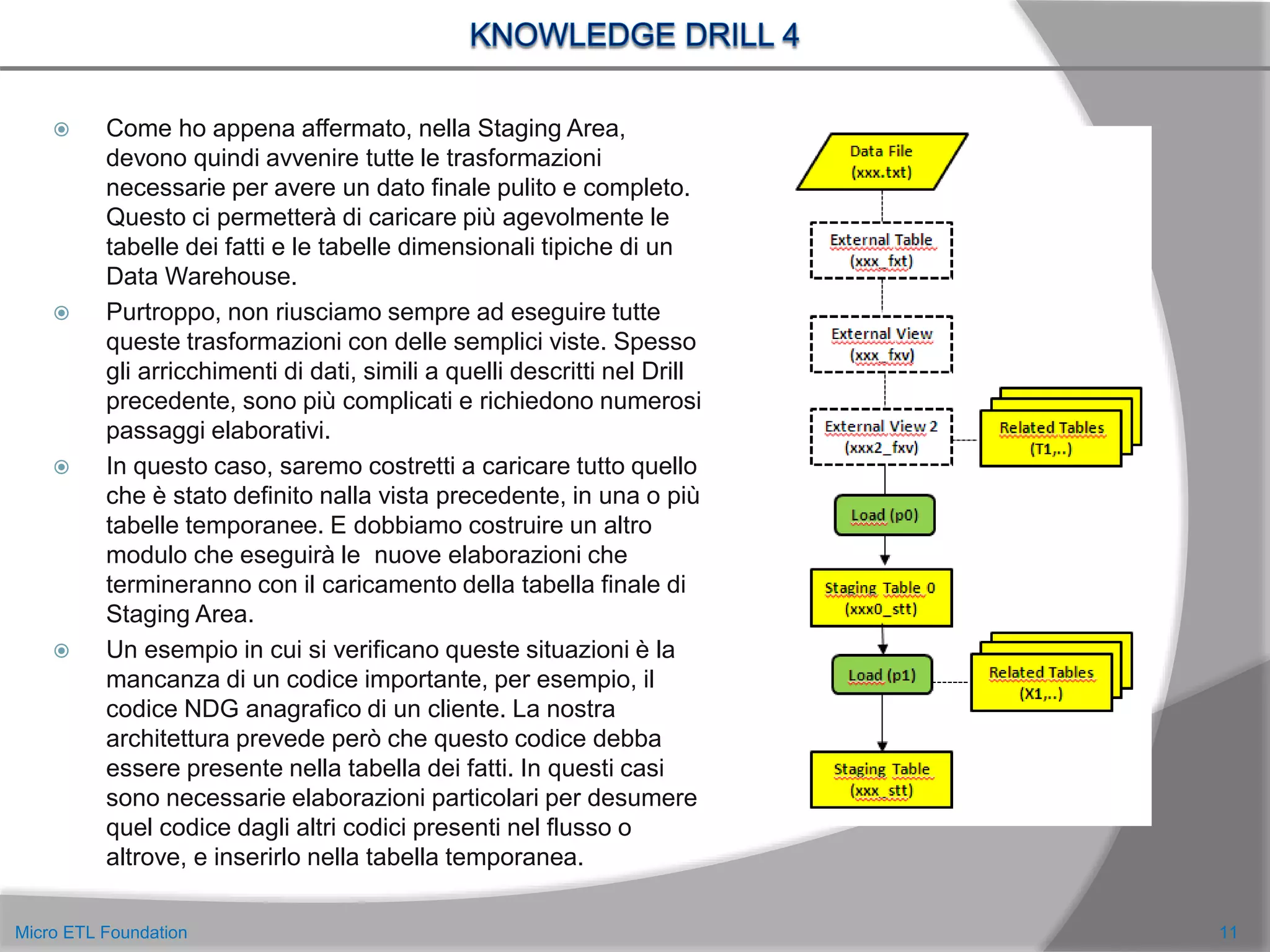 KNOWLEDGE DRILL 4

Come ho appena affermato, nella Staging Area, devono quindi avvenire tutte le trasformazioni necessarie per avere un dato finale pulito e completo. Questo ci permetterà di caricare più agevolmente le tabelle dei fatti e le tabelle dimensionali tipiche di un Data Warehouse.

Purtroppo, non riusciamo sempre ad eseguire tutte queste trasformazioni con delle semplici viste. Spesso gli arricchimenti di dati, simili a quelli descritti nel Drill precedente, sono più complicati e richiedono numerosi passaggi elaborativi.

In questo caso, saremo costretti a caricare tutto quello che è stato definito nalla vista precedente, in una o più tabelle temporanee. E dobbiamo costruire un altro modulo che eseguirà le nuove elaborazioni che termineranno con il caricamento della tabella finale di Staging Area.

Un esempio in cui si verificano queste situazioni è la mancanza di un codice importante, per esempio, il codice NDG anagrafico di un cliente. La nostra architettura prevede però che questo codice debba essere presente nella tabella dei fatti. In questi casi sono necessarie elaborazioni particolari per desumere quel codice dagli altri codici presenti nel flusso o altrove, e inserirlo nella tabella temporanea.

Data File
(xxx.txt)

External Table
(xxx_fxt)

External View
(xxx_fxv)

External View 2
(xxx2_fxv)

Related Tables
(T1,..)

Load (p0)

Staging Table 0
(xxx0_stt)

Load (p1)

Related Tables
(X1,..)

Staging Table
(xxx_stt)

Micro ETL Foundation

11